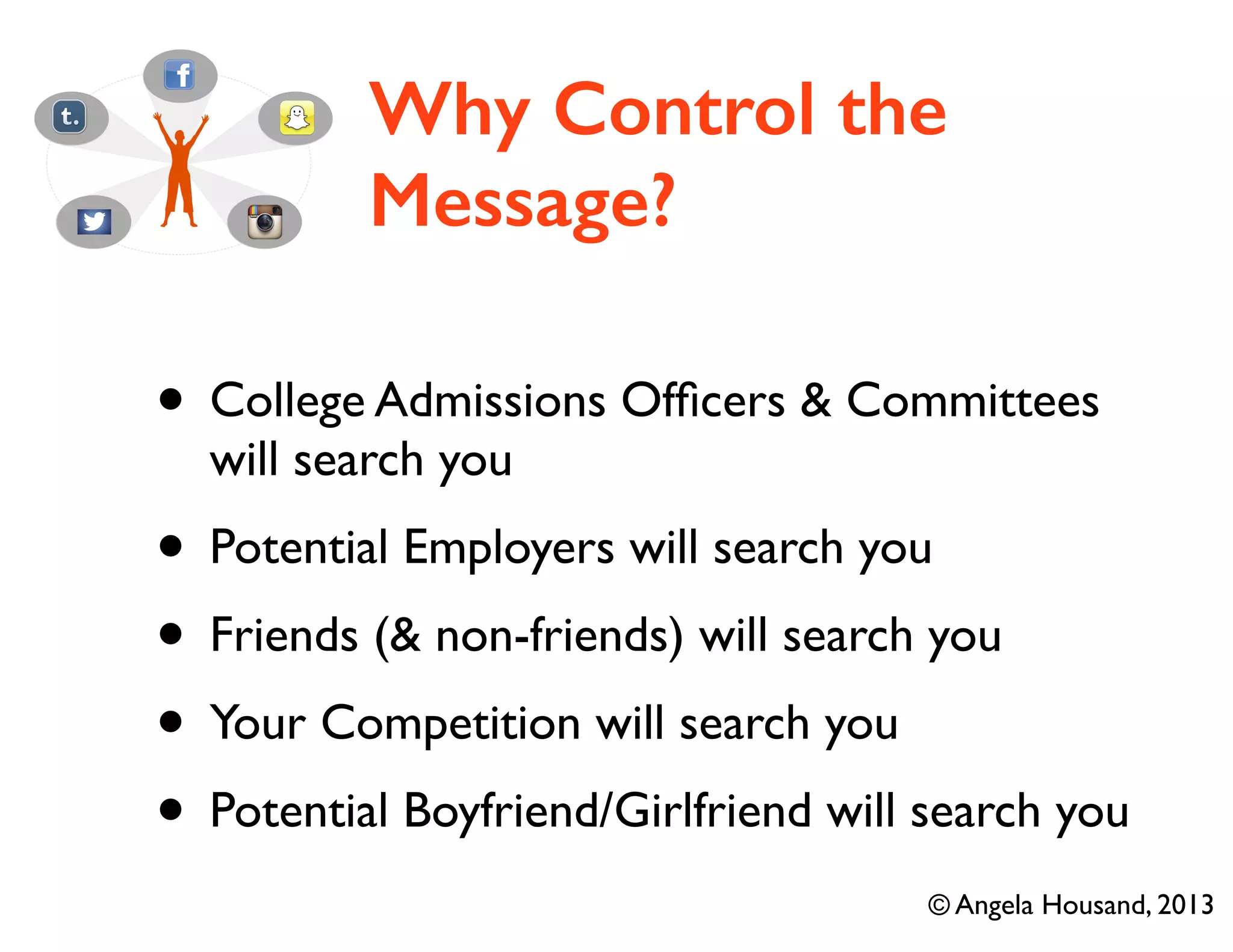 t.

f

Why Control the Message?

• College Admissions Officers & Committees will search you

• Potential Employers will search you

• Friends (& non-friends) will search you

• Your Competition will search you

• Potential Boyfriend/Girlfriend will search you

© Angela Housand, 2013